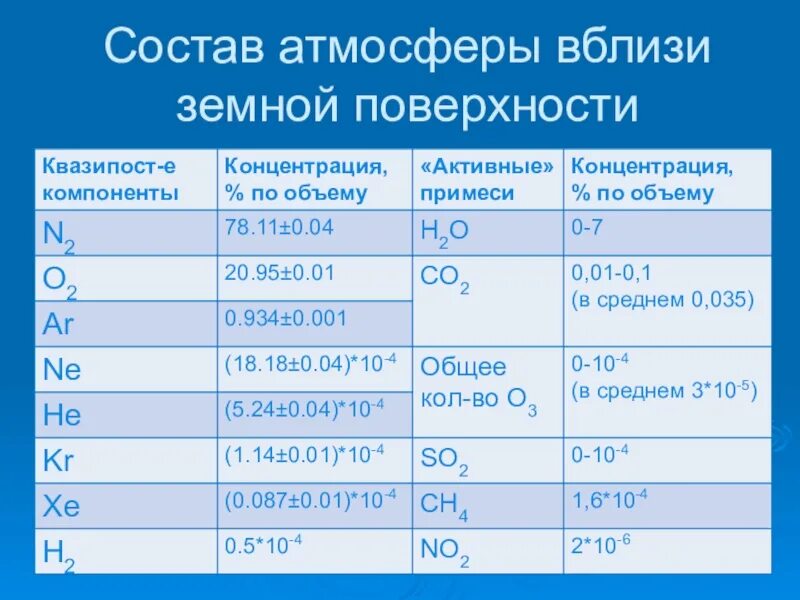 Состав атмосферы вблизи земной поверхности

| Квазипост-е компоненты | Концентрация, % по объему | «Активные» примеси | Концентрация, % по объему |
|---|---|---|---|
| $N_2$ | 78.11±0.04 | $H_2O$ | 0-7 |
| $O_2$ | 20.95±0.01 | $CO_2$ | 0,01-0,1 (в среднем 0,035) |
| Ar | 0.934±0.001 | | |
| Ne | $(18.18±0.04)*10^{-4}$ | Общее кол-во $O_3$ | $0-10^{-4}$ (в среднем $3*10^{-5}$) |
| He | $(5.24±0.04)*10^{-4}$ | | |
| Kr | $(1.14±0.01)*10^{-4}$ | $SO_2$ | $0-10^{-4}$ |
| Xe | $(0.087±0.01)*10^{-4}$ | $CH_4$ | $1,6*10^{-4}$ |
| $H_2$ | $0.5*10^{-4}$ | $NO_2$ | $2*10^{-6}$ |